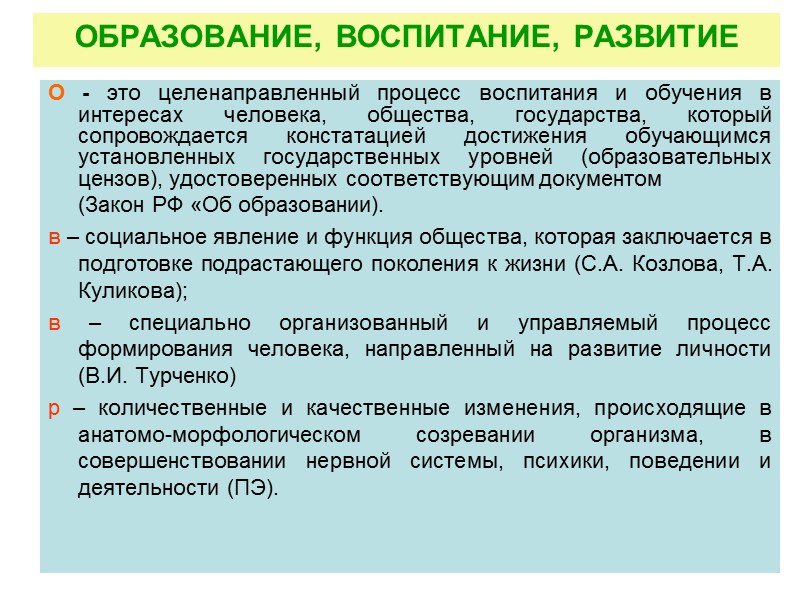 ОБРАЗОВАНИЕ, ВОСПИТАНИЕ, РАЗВИТИЕ

О - это целенаправленный процесс воспитания и обучения в интересах человека, общества, государства, который сопровождается констатацией достижения обучающимся установленных государственных уровней (образовательных цензов), удостоверенных соответствующим документом (Закон РФ «Об образовании).

в – социальное явление и функция общества, которая заключается в подготовке подрастающего поколения к жизни (С.А. Козлова, Т.А. Куликова);

в – специально организованный и управляемый процесс формирования человека, направленный на развитие личности (В.И. Турченко)

р – количественные и качественные изменения, происходящие в анатомо-морфологическом созревании организма, в совершенствовании нервной системы, психики, поведении и деятельности (ПЭ).